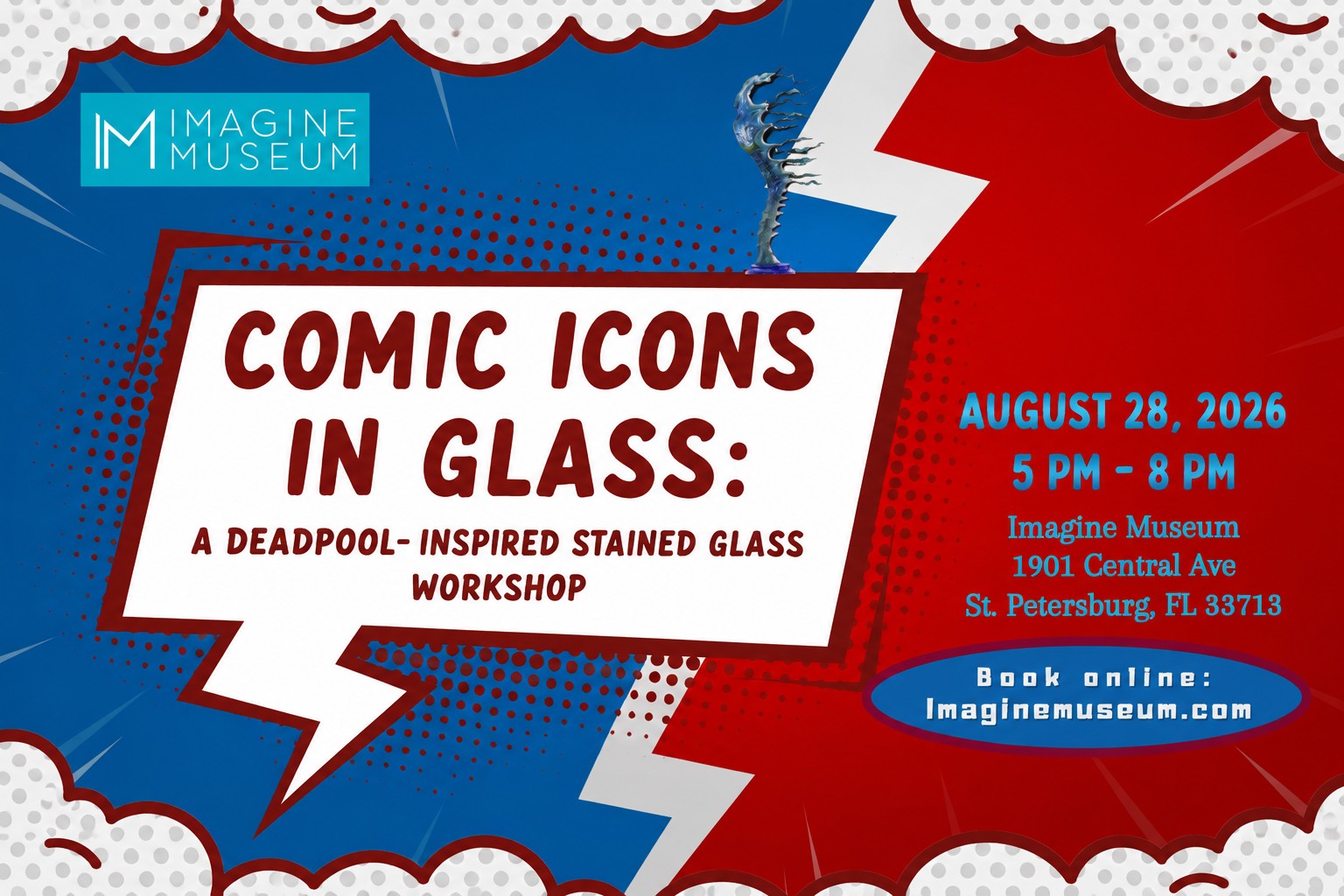 IM IMAGINE MUSEUM

COMIC ICONS IN GLASS:

A DEADPOOL- INSPIRED STAINED GLASS WORKSHOP

AUGUST 28, 2026
5 PM - 8 PM

Imagine Museum
1901 Central Ave
St. Petersburg, FL 33713

Book online:
Imaginemuseum.com